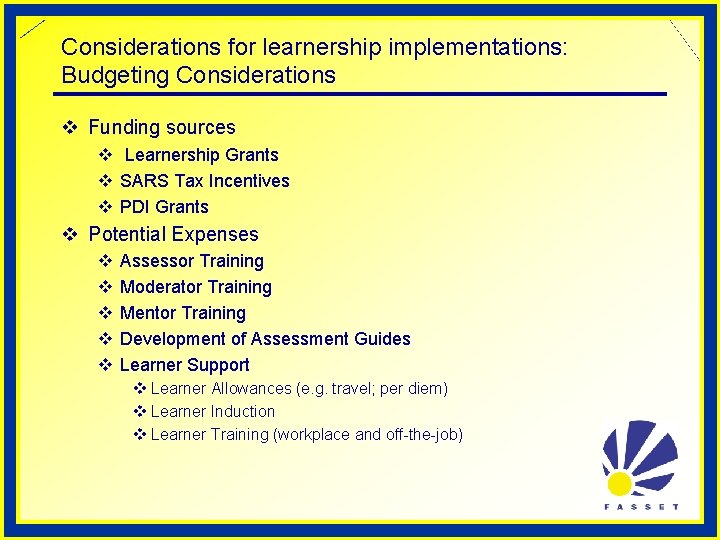 Considerations for learnership implementations: Budgeting Considerations

❖ Funding sources
❖ Learnership Grants
❖ SARS Tax Incentives
❖ PDI Grants
❖ Potential Expenses
❖ Assessor Training
❖ Moderator Training
❖ Mentor Training
❖ Development of Assessment Guides
❖ Learner Support
❖ Learner Allowances (e.g. travel; per diem)
❖ Learner Induction
❖ Learner Training (workplace and off-the-job)

FASSET